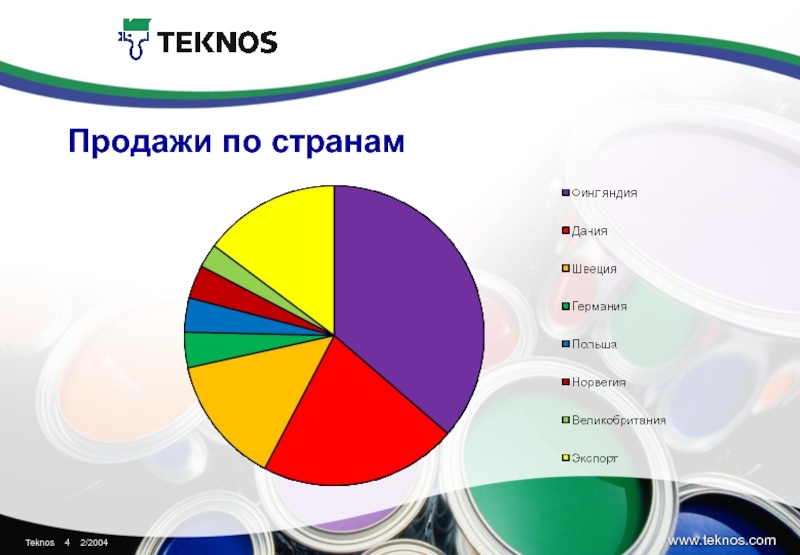 TEKNOS

Продажи по странам

Финляндия
Дания
Швеция
Германия
Польша
Норвегия
Великобритания
Экспорт

Teknos 4 2/2004

www.teknos.com